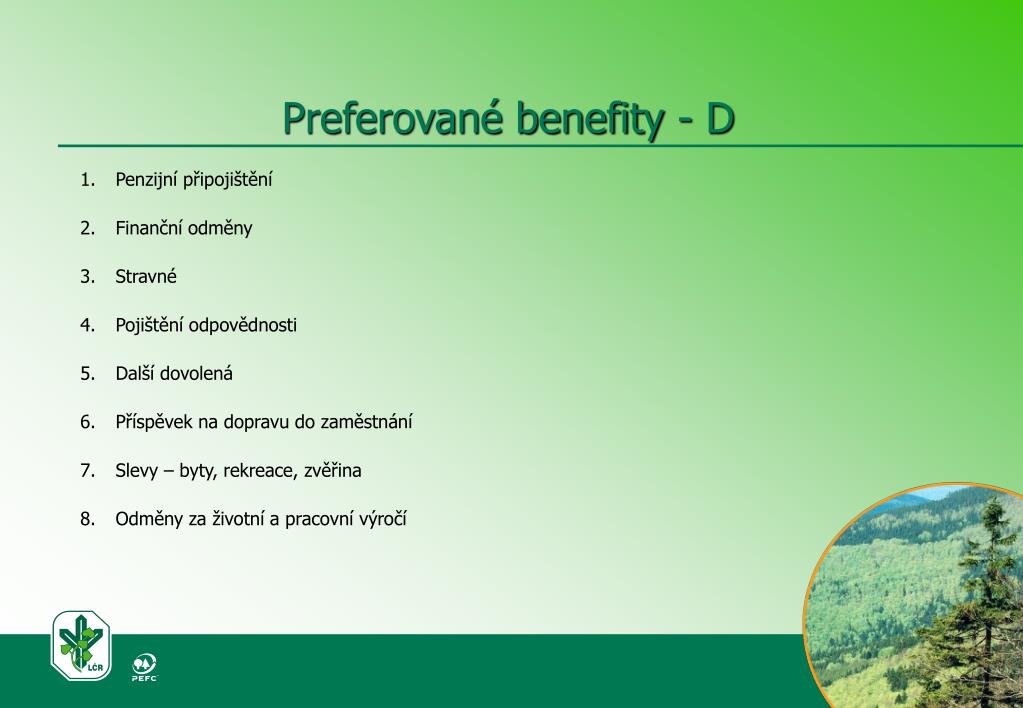 Preferované benefity - D

1. Penzijní připojištění

2. Finanční odměny

3. Stravné

4. Pojištění odpovědnosti

5. Další dovolená

6. Příspěvek na dopravu do zaměstnání

7. Slevy – byty, rekreace, zvěřina

8. Odměny za životní a pracovní výročí

LČR

PEFC